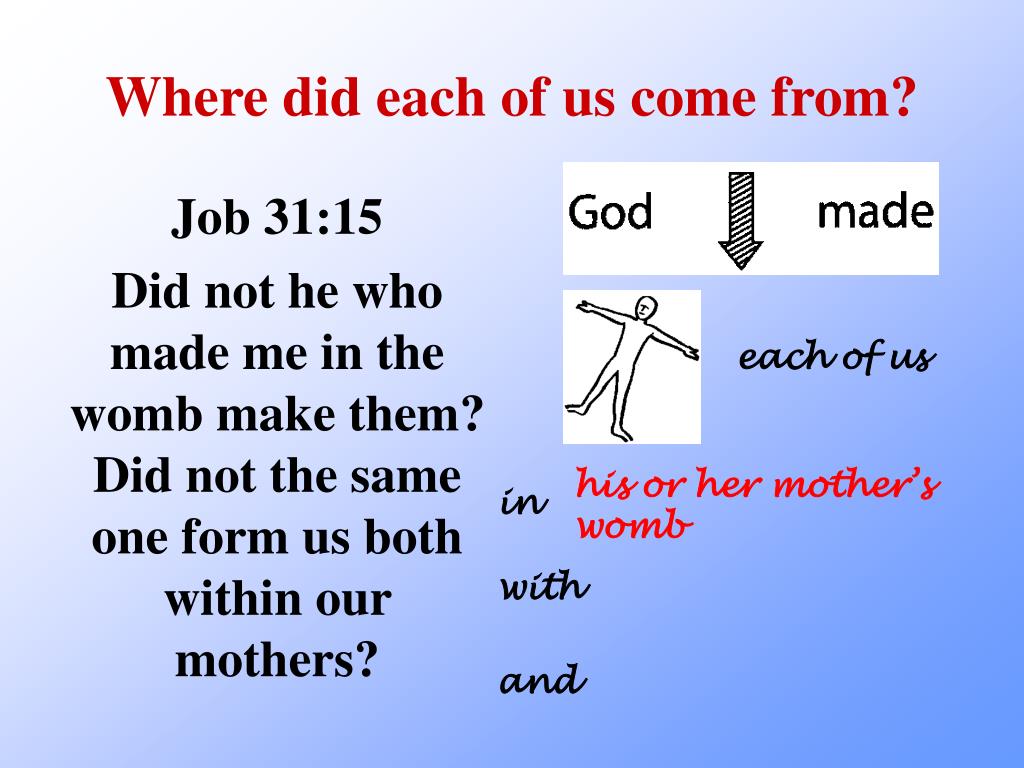 Where did each of us come from?

Job 31:15

Did not he who made me in the womb make them? Did not the same one form us both within our mothers?

God made

each of us

in his or her mother's womb

with

and